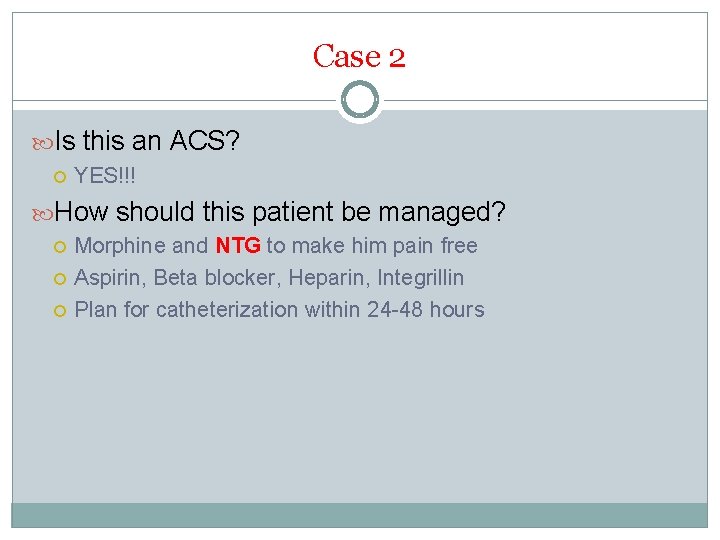 Case 2

Is this an ACS?

YES!!!

How should this patient be managed?

Morphine and NTG to make him pain free

Aspirin, Beta blocker, Heparin, Integrillin

Plan for catheterization within 24-48 hours